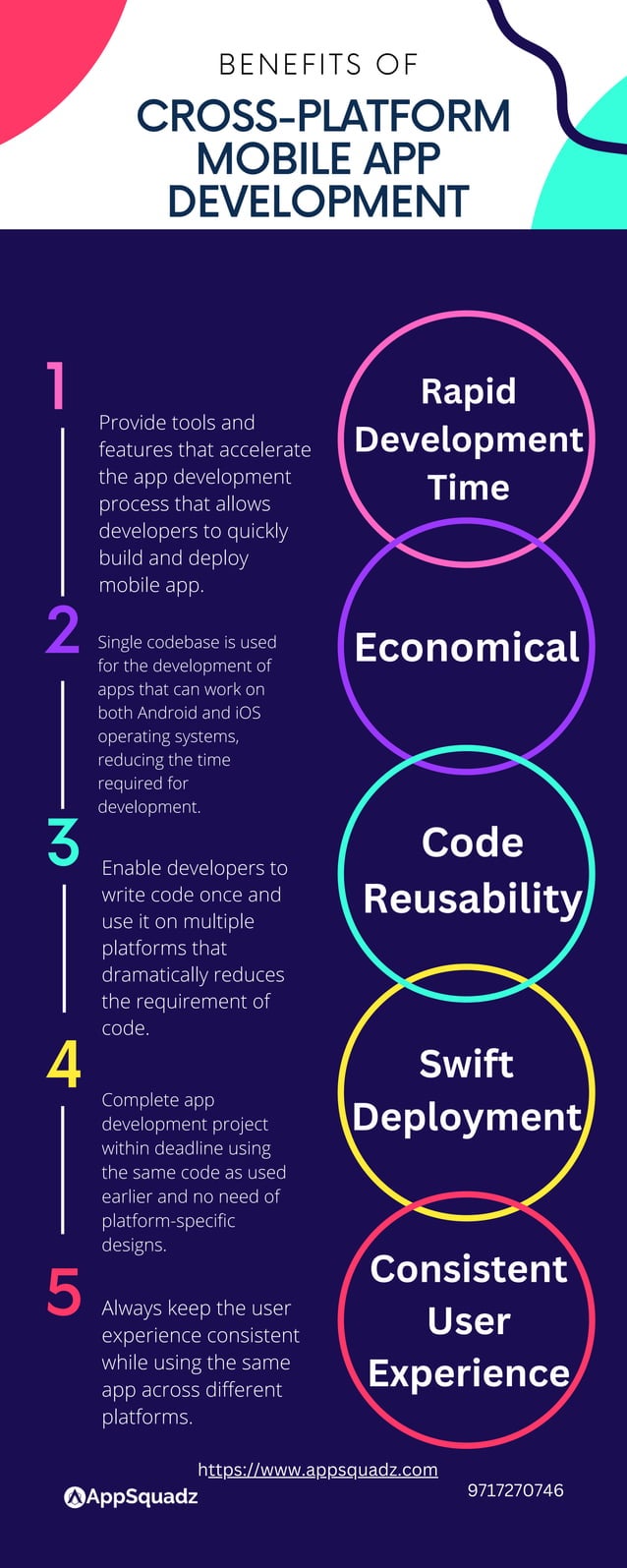 BENEFITS OF
CROSS-PLATFORM MOBILE APP DEVELOPMENT

1
Provide tools and features that accelerate the app development process that allows developers to quickly build and deploy mobile app.

Rapid Development Time

2
Single codebase is used for the development of apps that can work on both Android and iOS operating systems, reducing the time required for development.

Economical

3
Enable developers to write code once and use it on multiple platforms that dramatically reduces the requirement of code.

Code Reusability

4
Complete app development project within deadline using the same code as used earlier and no need of platform-specific designs.

Swift Deployment

5
Always keep the user experience consistent while using the same app across different platforms.

Consistent User Experience

https://www.appsquadz.com
AppSquadz
9717270746